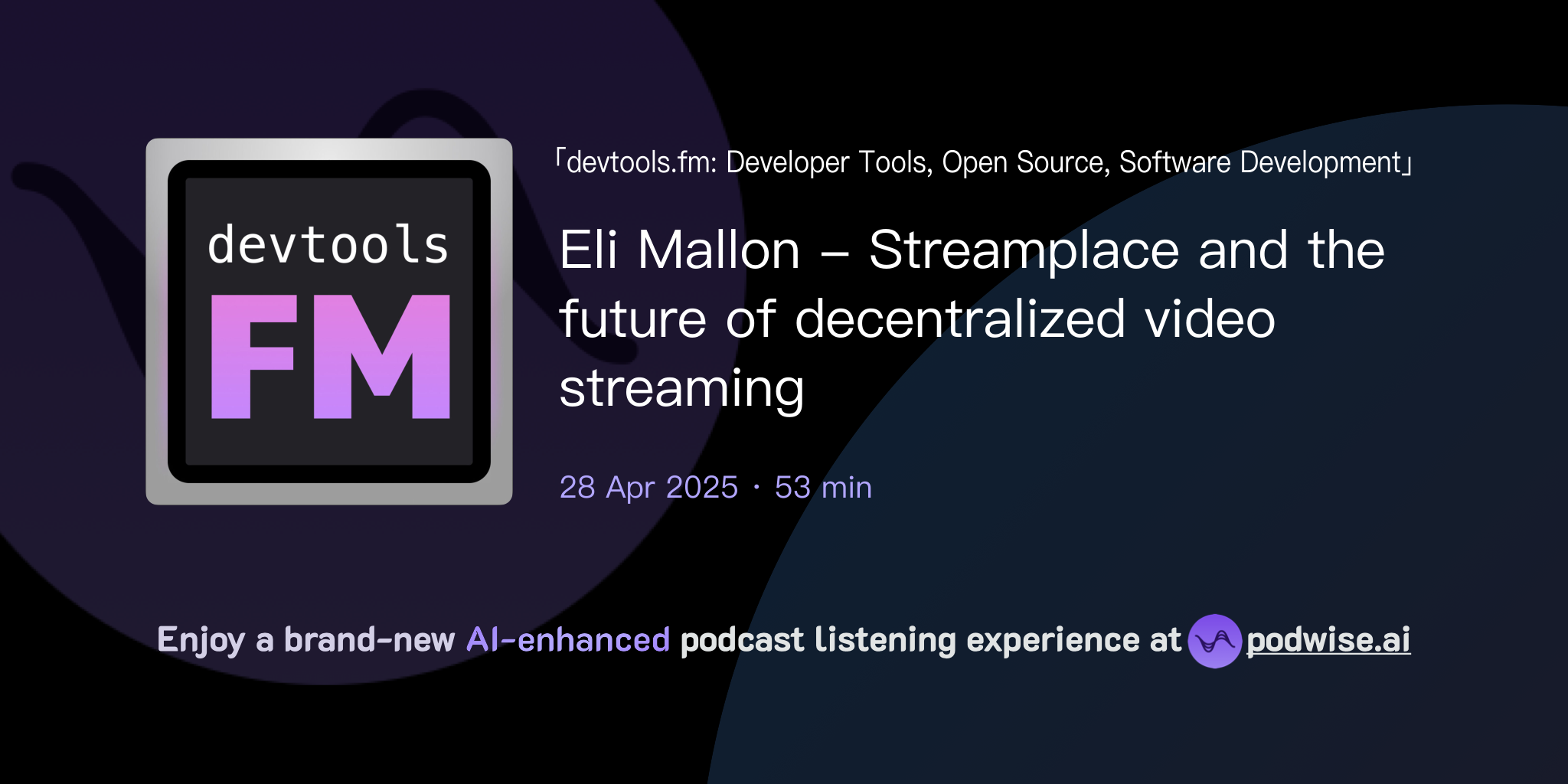 devtools
FM

「devtools.fm: Developer Tools, Open Source, Software Development」

Eli Mallon – Streamplace and the future of decentralized video streaming

28 Apr 2025 · 53 min

Enjoy a brand-new AI-enhanced podcast listening experience at podwise.ai